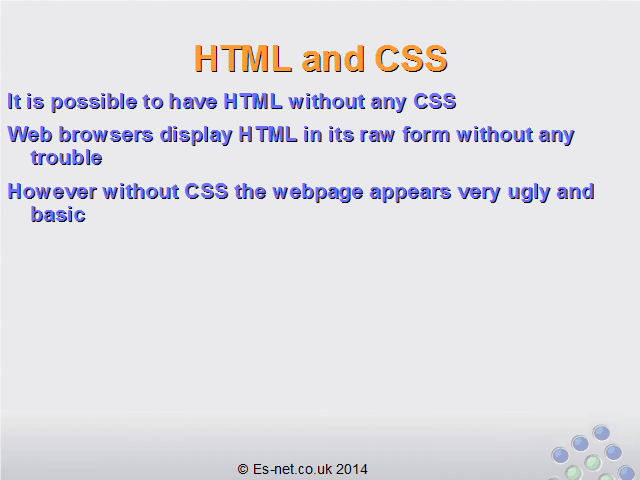 HTML and CSS

It is possible to have HTML without any CSS

Web browsers display HTML in its raw form without any trouble

However without CSS the webpage appears very ugly and basic

© Es-net.co.uk 2014